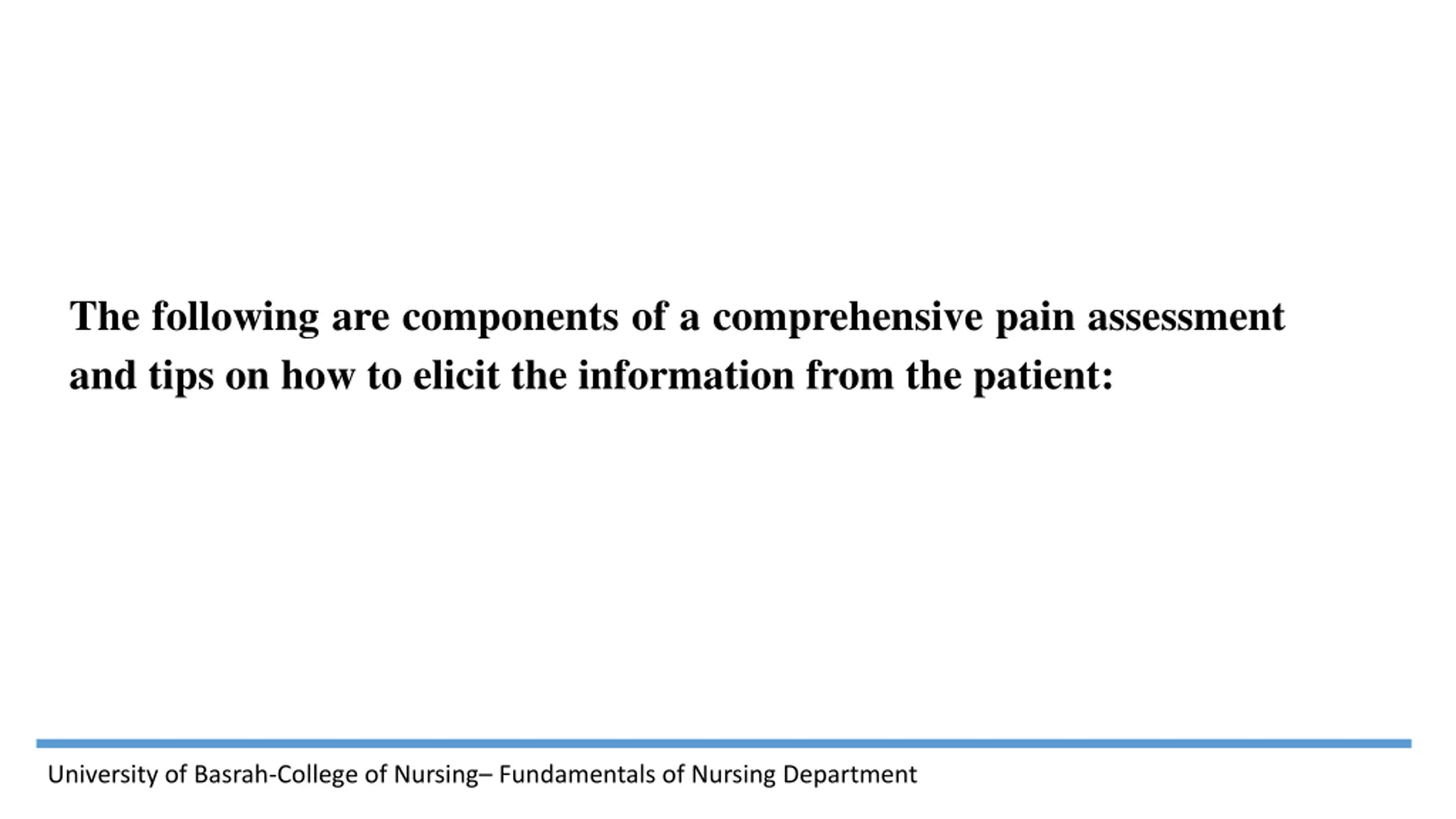 The following are components of a comprehensive pain assessment and tips on how to elicit the information from the patient:

University of Basrah-College of Nursing– Fundamentals of Nursing Department